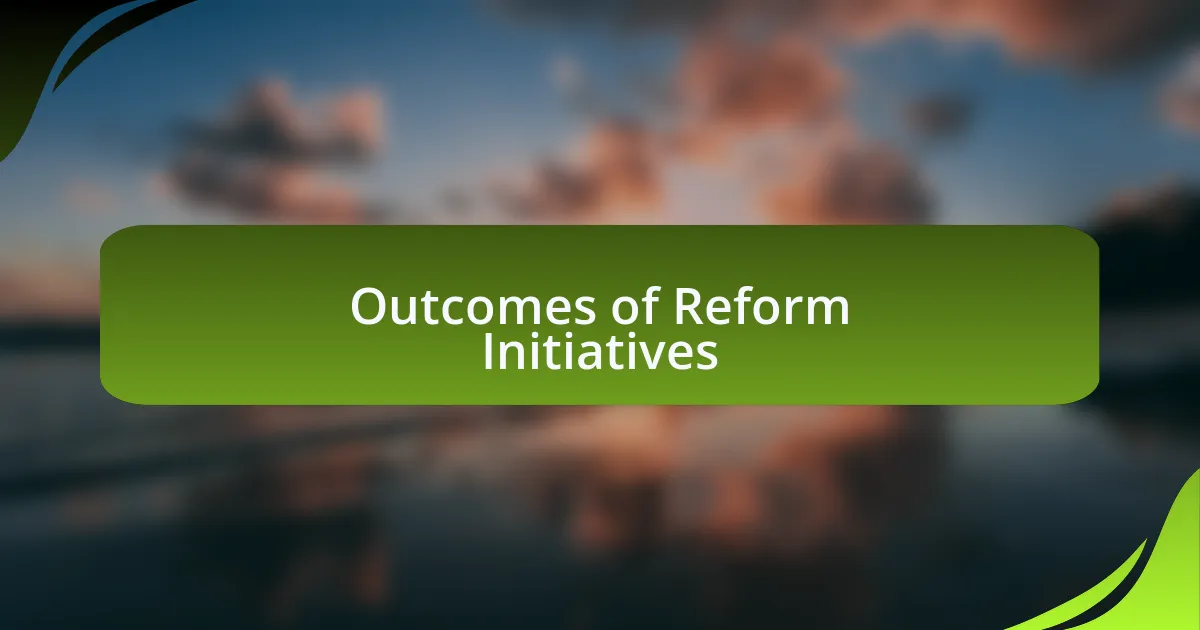 Outcomes of Reform Initiatives